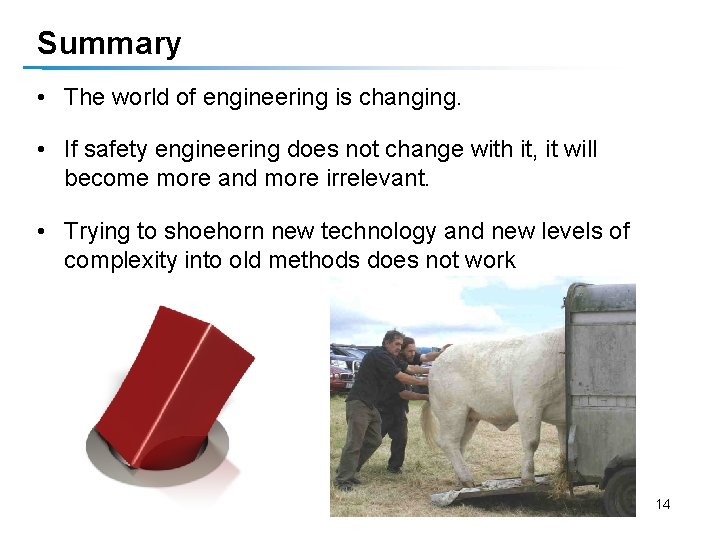 Summary

• The world of engineering is changing.

• If safety engineering does not change with it, it will become more and more irrelevant.

• Trying to shoehorn new technology and new levels of complexity into old methods does not work

14